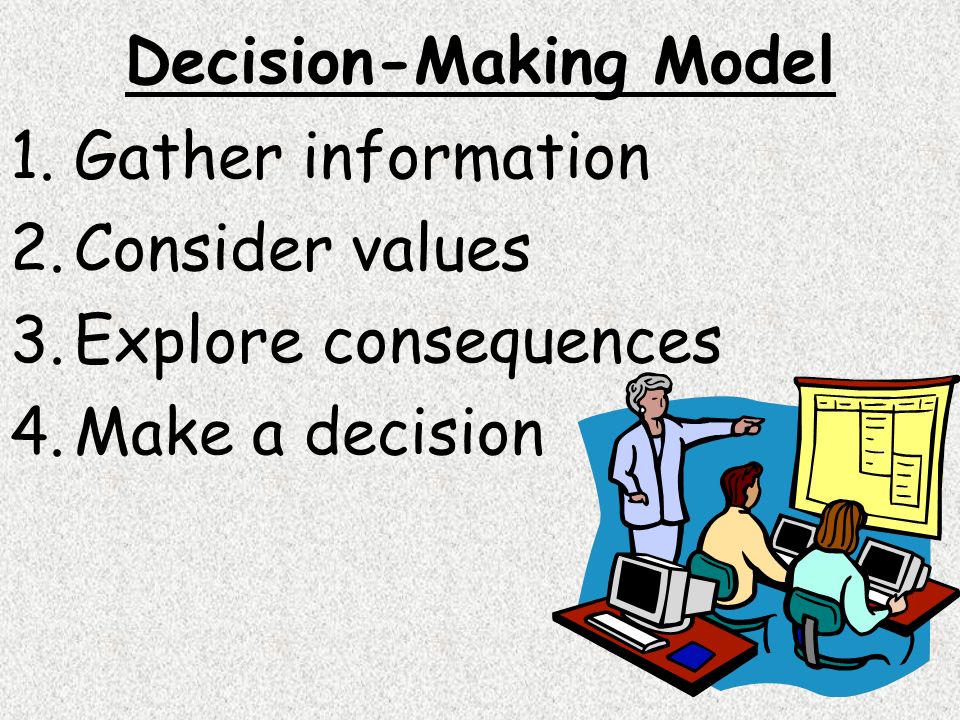 Decision-Making Model

1. Gather information
2. Consider values
3. Explore consequences
4. Make a decision